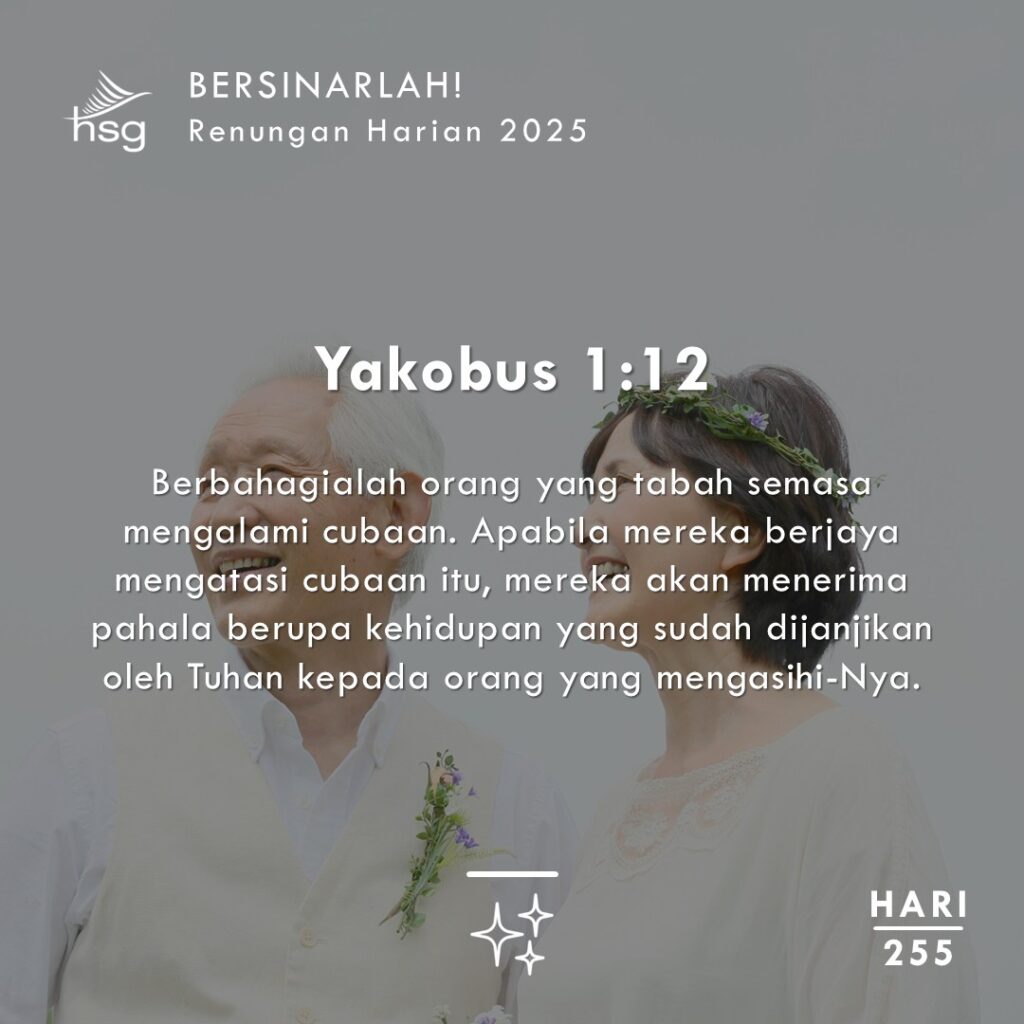 hsg

BERSINARLAH!
Renungan Harian 2025

Yakobus 1:12

Berbahagialah orang yang tabah semasa mengalami cubaan. Apabila mereka berjaya mengatasi cubaan itu, mereka akan menerima pahala berupa kehidupan yang sudah dijanjikan oleh Tuhan kepada orang yang mengasihi-Nya.

HARI
255